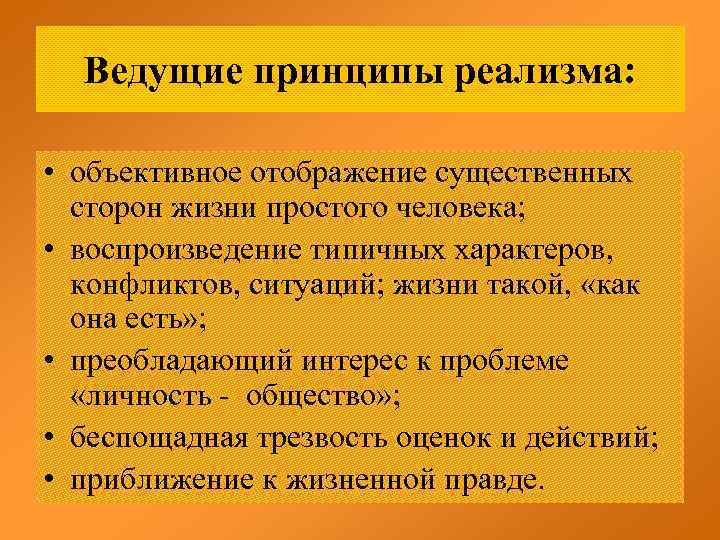 Ведущие принципы реализма:

• объективное отображение существенных сторон жизни простого человека;
• воспроизведение типичных характеров, конфликтов, ситуаций; жизни такой, «как она есть»;
• преобладающий интерес к проблеме «личность - общество»;
• беспощадная трезвость оценок и действий;
• приближение к жизненной правде.